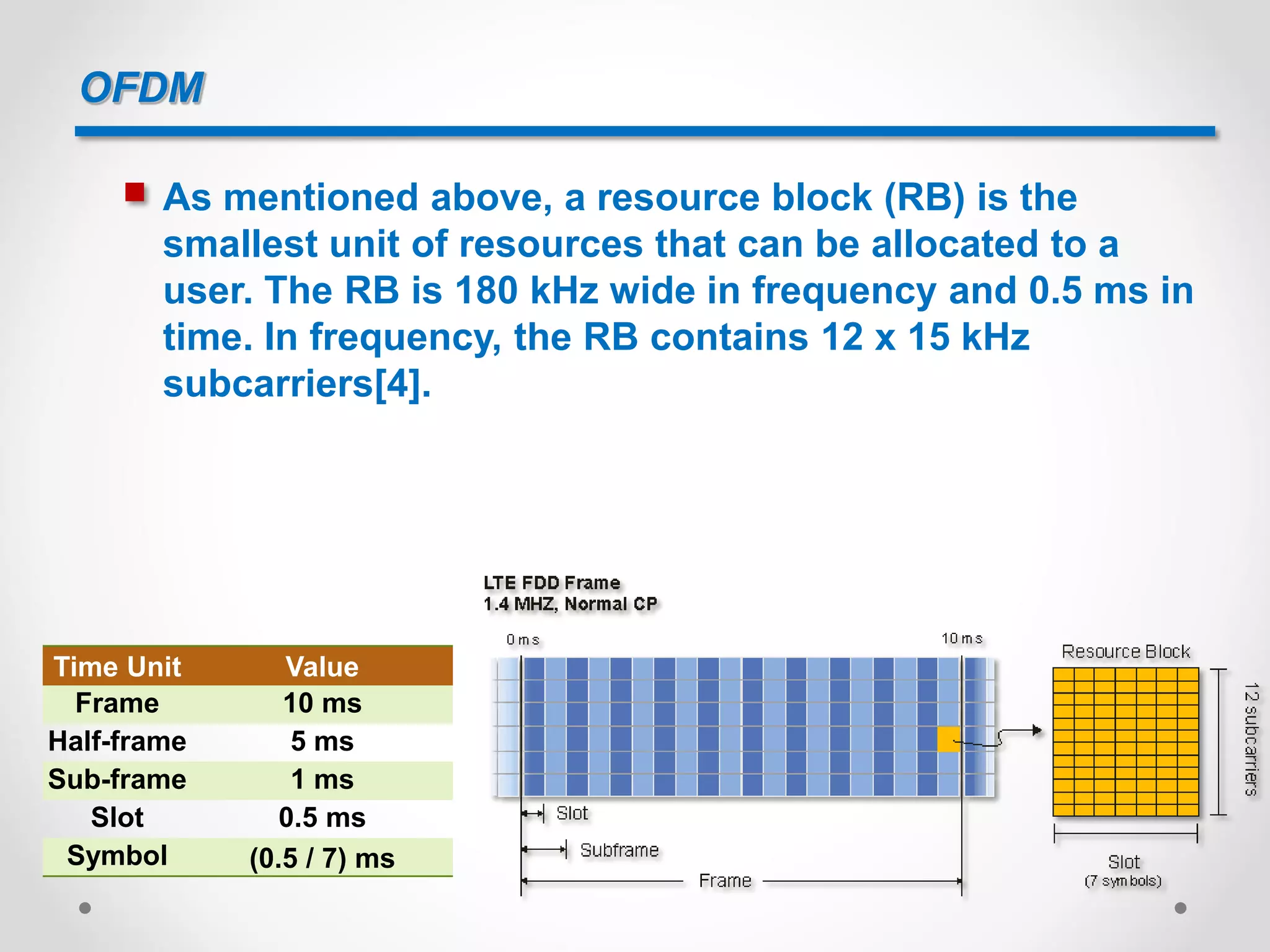 OFDM

As mentioned above, a resource block (RB) is the smallest unit of resources that can be allocated to a user. The RB is 180 kHz wide in frequency and 0.5 ms in time. In frequency, the RB contains 12 x 15 kHz subcarriers[4].

| Time Unit | Value |
|---|---|
| Frame | 10 ms |
| Half-frame | 5 ms |
| Sub-frame | 1 ms |
| Slot | 0.5 ms |
| Symbol | (0.5 / 7) ms |

LTE FDD Frame
1.4 MHZ, Normal CP

0 ms
10 ms
Slot
Subframe
Frame
Resource Block
12 subcarriers
Slot
(7 symbols)